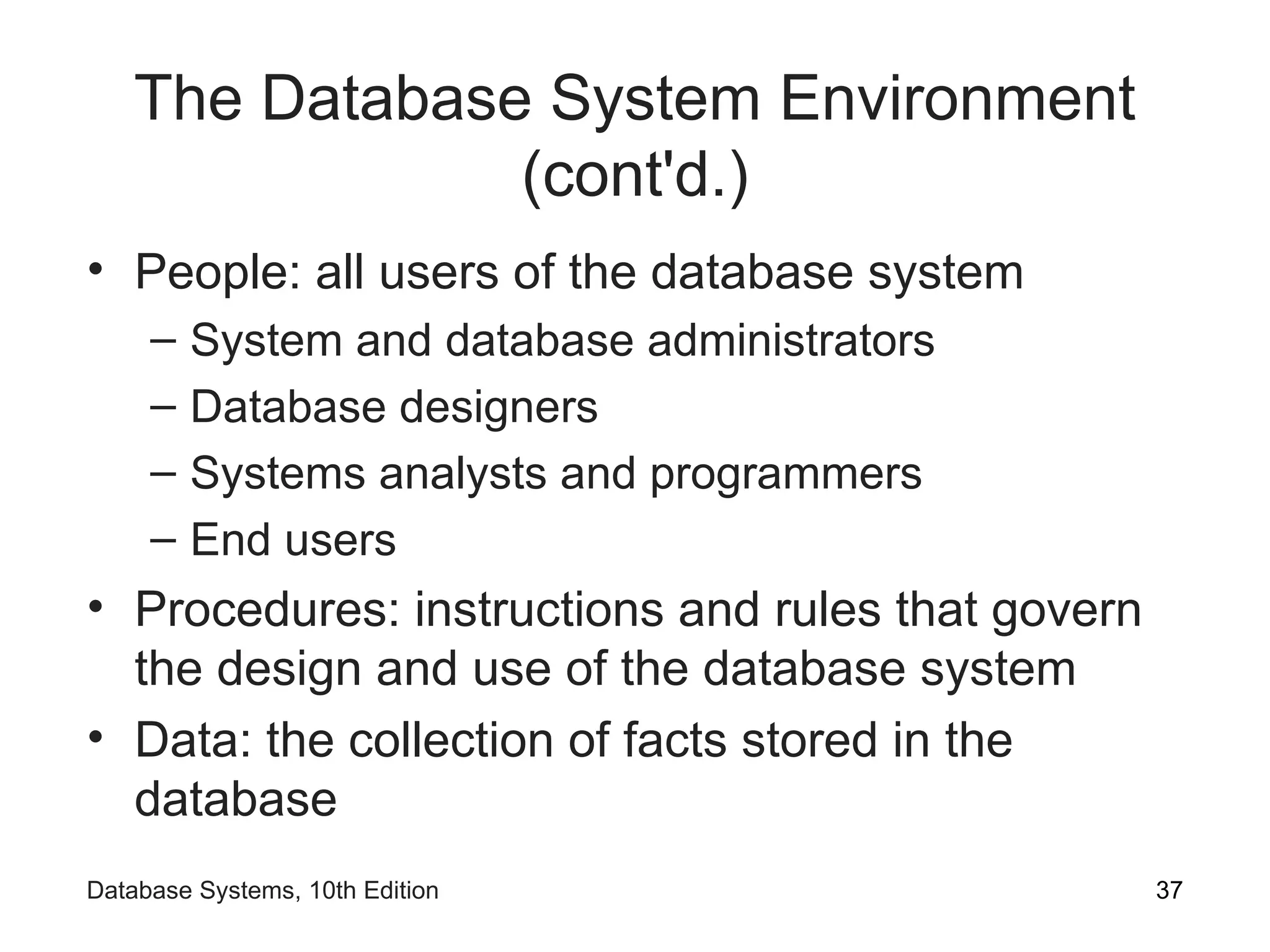 The Database System Environment (cont'd.)

• People: all users of the database system
– System and database administrators
– Database designers
– Systems analysts and programmers
– End users
• Procedures: instructions and rules that govern the design and use of the database system
• Data: the collection of facts stored in the database

Database Systems, 10th Edition
37